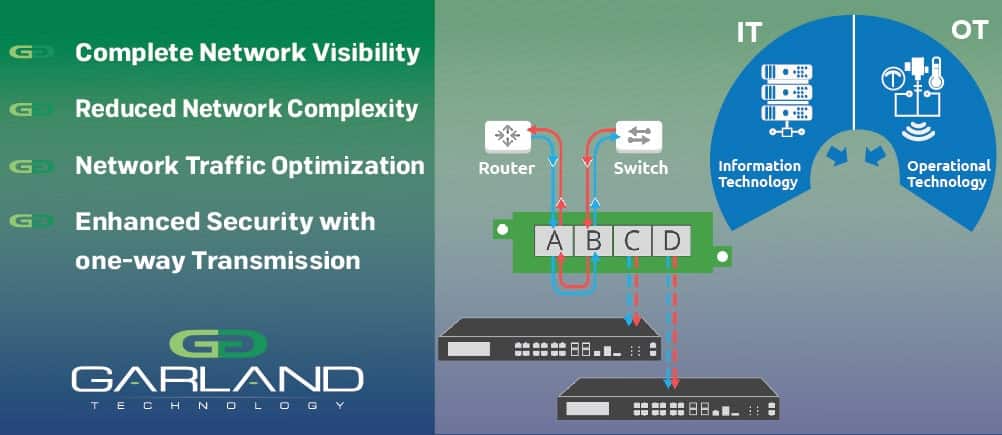 Complete Network Visibility

Reduced Network Complexity

Network Traffic Optimization

Enhanced Security with one-way Transmission

GARLAND
TECHNOLOGY

Router

Switch

A B C D

IT

OT

Information Technology

Operational Technology